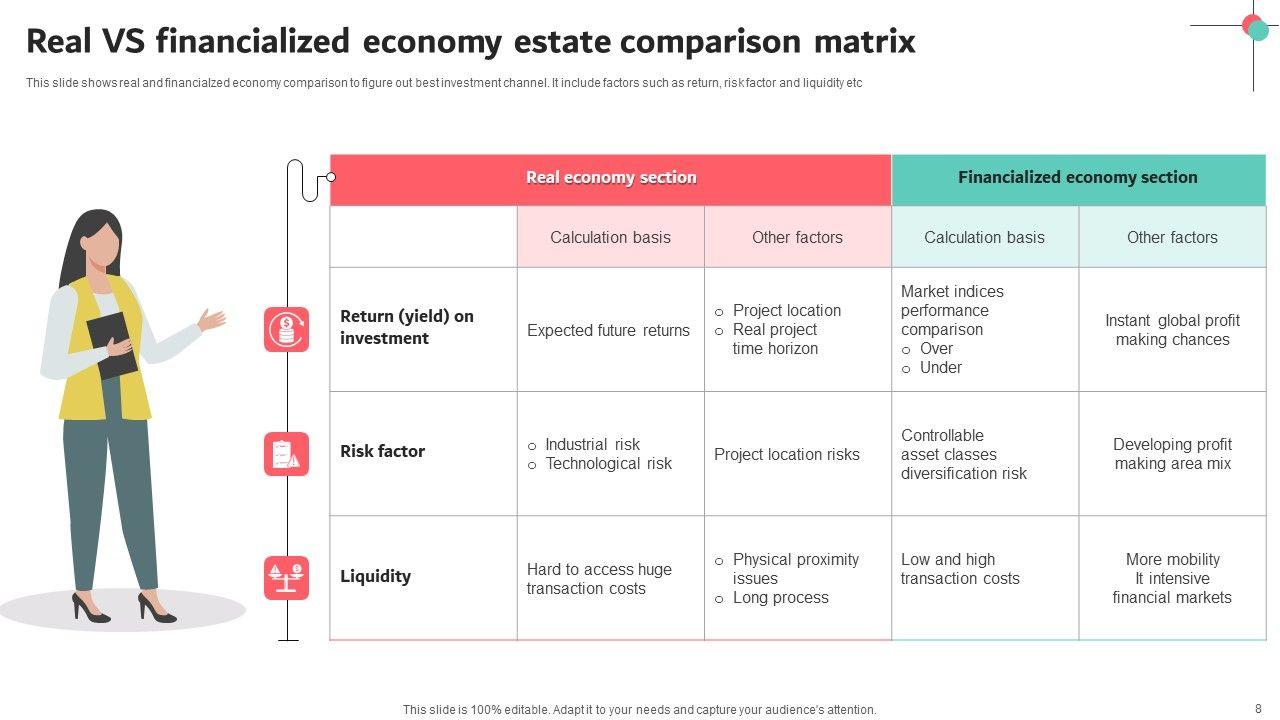 Real VS financialized economy estate comparison matrix

This slide shows real and financialzed economy comparison to figure out best investment channel. It include factors such as return, risk factor and liquidity etc

| | Real economy section | | Financialized economy section | |
|---|---|---|---|---|
| | Calculation basis | Other factors | Calculation basis | Other factors |
| Return (yield) on investment | Expected future returns | o Project location o Real project time horizon | Market indices performance comparison o Over o Under | Instant global profit making chances |
| Risk factor | o Industrial risk o Technological risk | Project location risks | Controllable asset classes diversification risk | Developing profit making area mix |
| Liquidity | Hard to access huge transaction costs | o Physical proximity issues o Long process | Low and high transaction costs | More mobility It intensive financial markets |

This slide is 100% editable. Adapt it to your needs and capture your audience's attention.

8